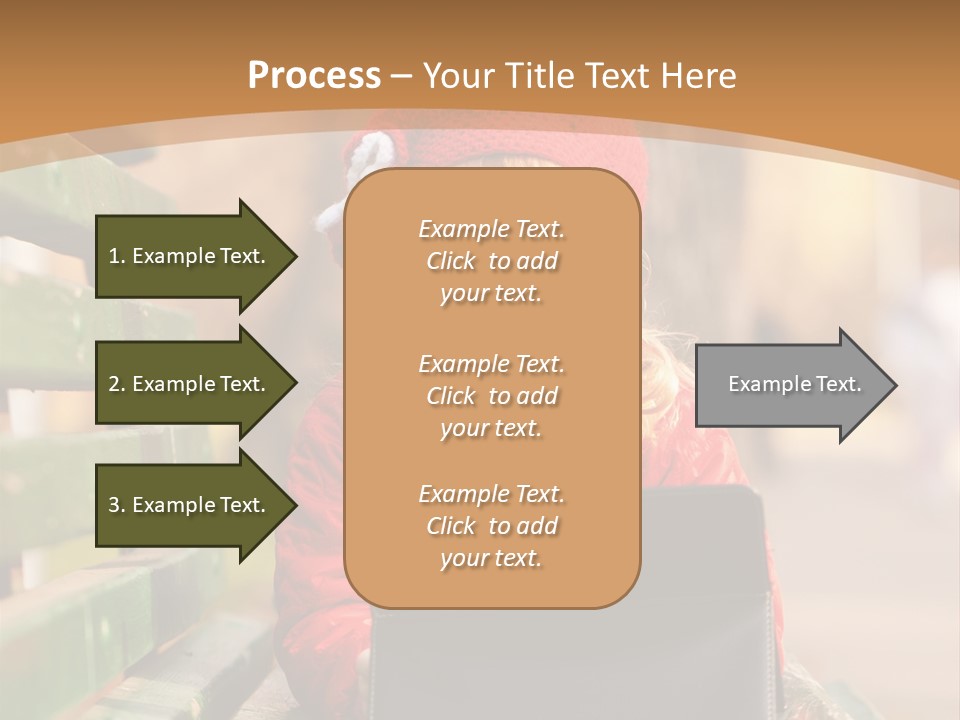 Process – Your Title Text Here

1. Example Text.

2. Example Text.

3. Example Text.

Example Text. Click to add your text.

Example Text. Click to add your text.

Example Text. Click to add your text.

Example Text.